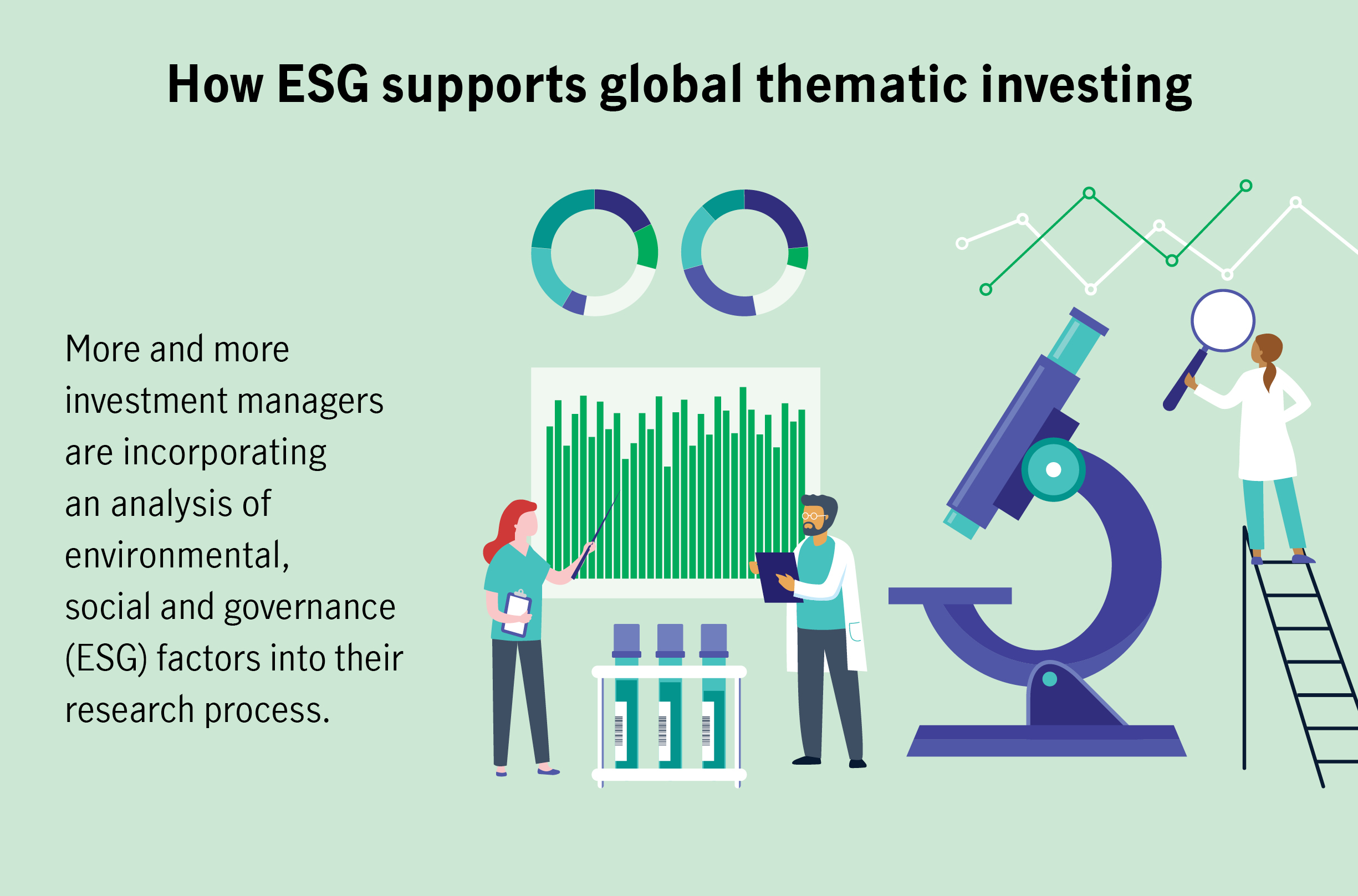 How ESG supports global thematic investing

More and more investment managers are incorporating an analysis of environmental, social and governance (ESG) factors into their research process.